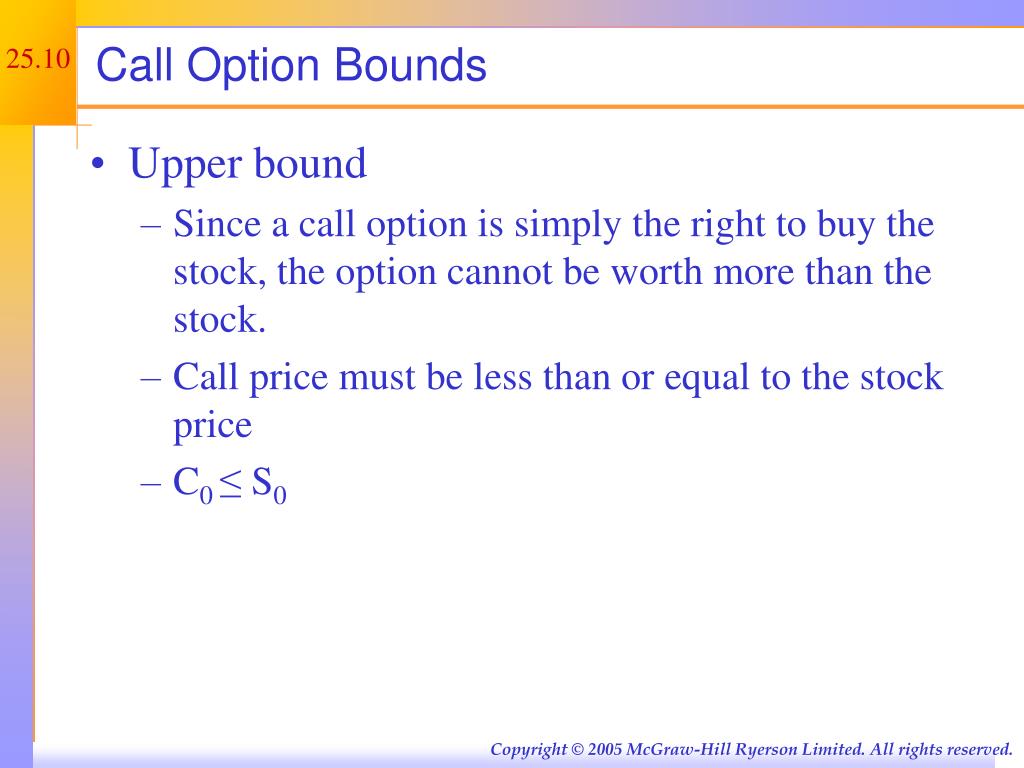 25.10

Call Option Bounds

• Upper bound
– Since a call option is simply the right to buy the stock, the option cannot be worth more than the stock.
– Call price must be less than or equal to the stock price
– $C_0 \leq S_0$

Copyright © 2005 McGraw-Hill Ryerson Limited. All rights reserved.